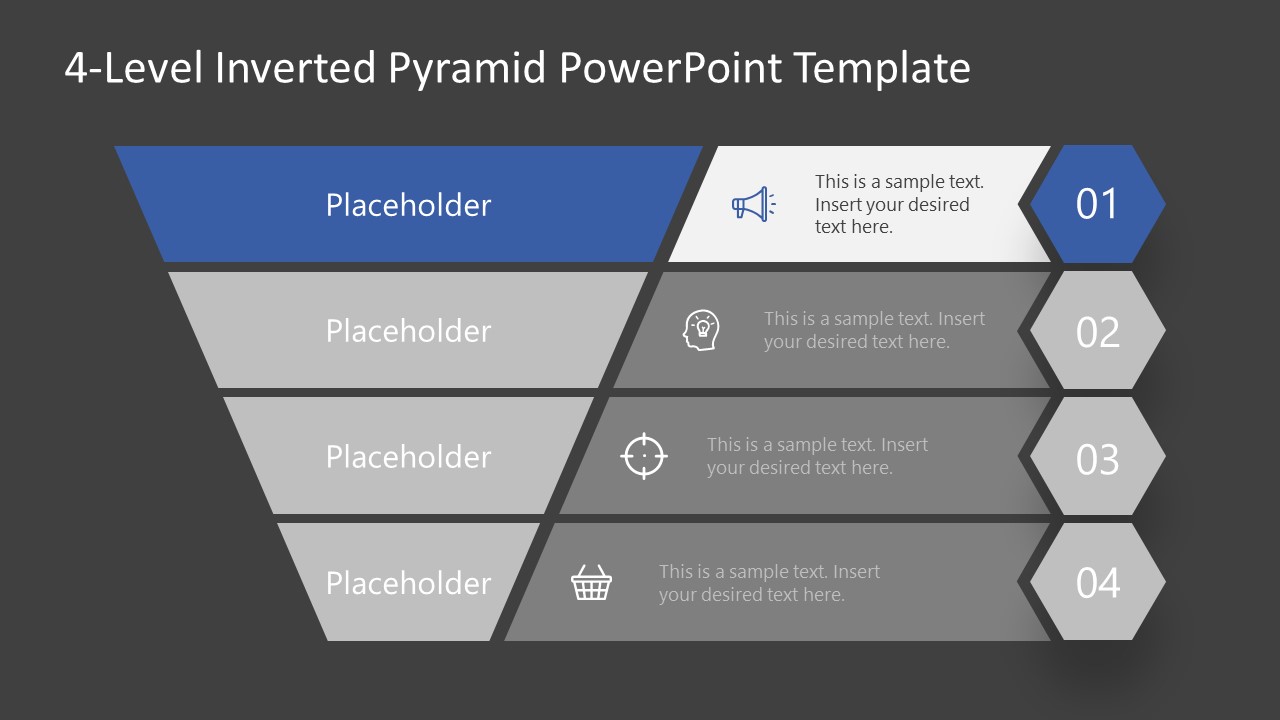 4-Level Inverted Pyramid PowerPoint Template

Placeholder

This is a sample text. Insert your desired text here.

01

Placeholder

This is a sample text. Insert your desired text here.

02

Placeholder

This is a sample text. Insert your desired text here.

03

Placeholder

This is a sample text. Insert your desired text here.

04